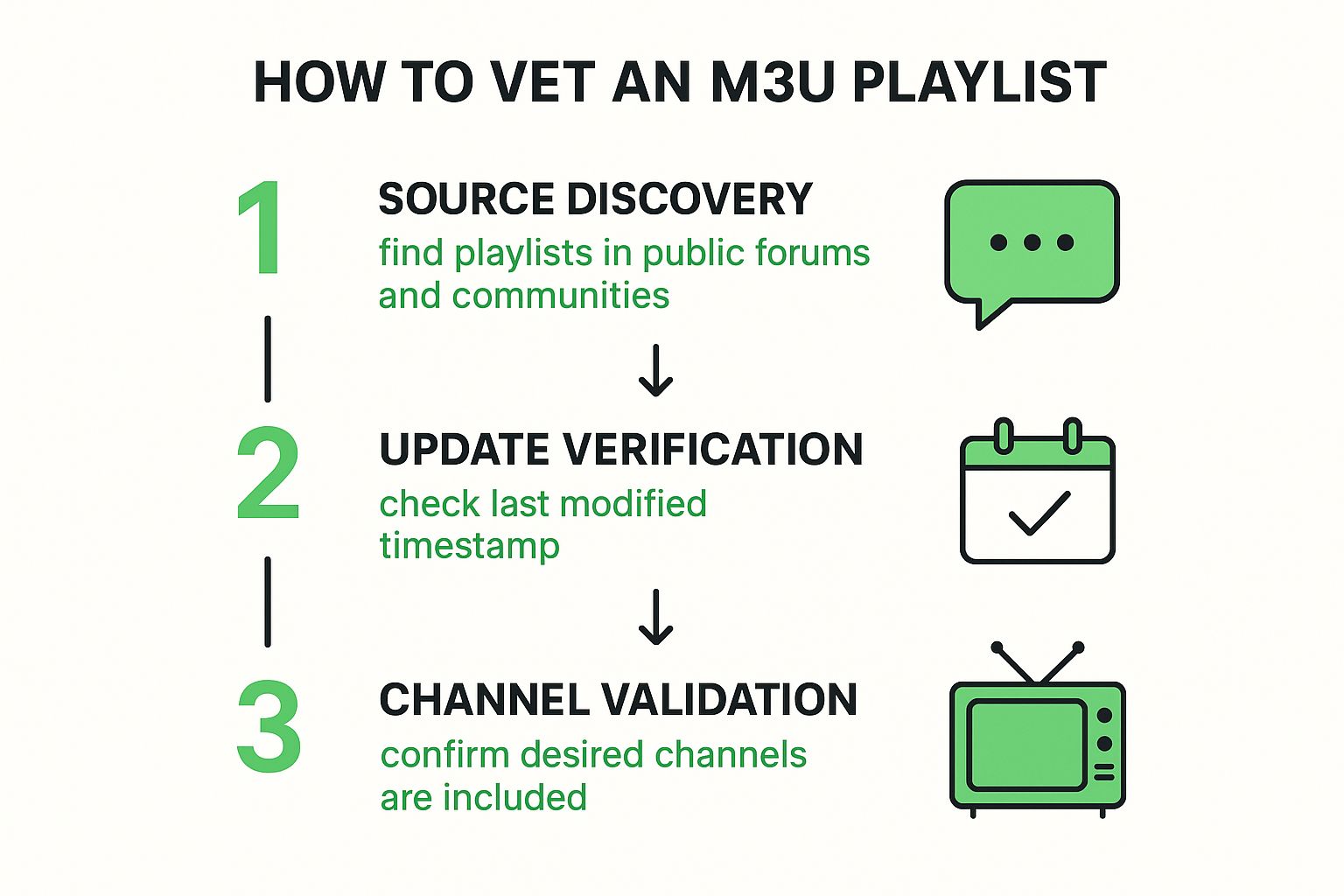 HOW TO VET AN M3U PLAYLIST

1

SOURCE DISCOVERY

find playlists in public forums and communities

2

UPDATE VERIFICATION

check last modified timestamp

3

CHANNEL VALIDATION

confirm desired channels are included